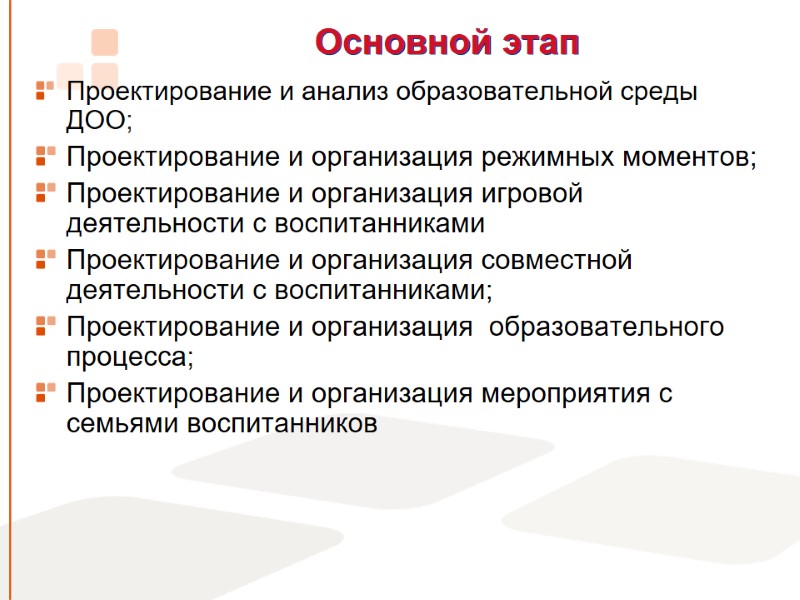 Основной этап

Проектирование и анализ образовательной среды ДОО;

Проектирование и организация режимных моментов;

Проектирование и организация игровой деятельности с воспитанниками

Проектирование и организация совместной деятельности с воспитанниками;

Проектирование и организация образовательного процесса;

Проектирование и организация мероприятия с семьями воспитанников